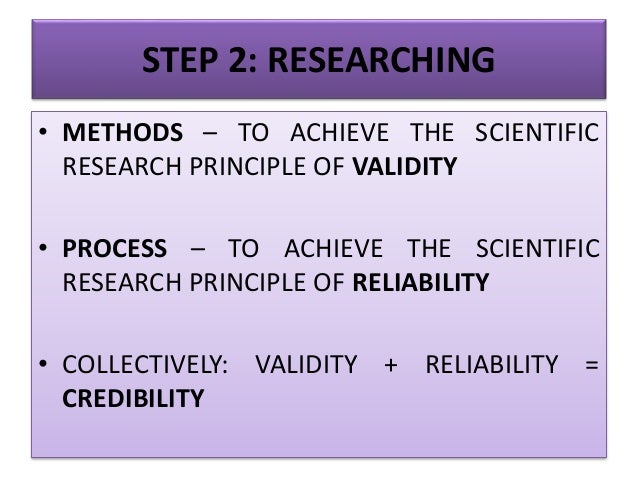 STEP 2: RESEARCHING

• METHODS – TO ACHIEVE THE SCIENTIFIC RESEARCH PRINCIPLE OF VALIDITY

• PROCESS – TO ACHIEVE THE SCIENTIFIC RESEARCH PRINCIPLE OF RELIABILITY

• COLLECTIVELY: VALIDITY + RELIABILITY = CREDIBILITY